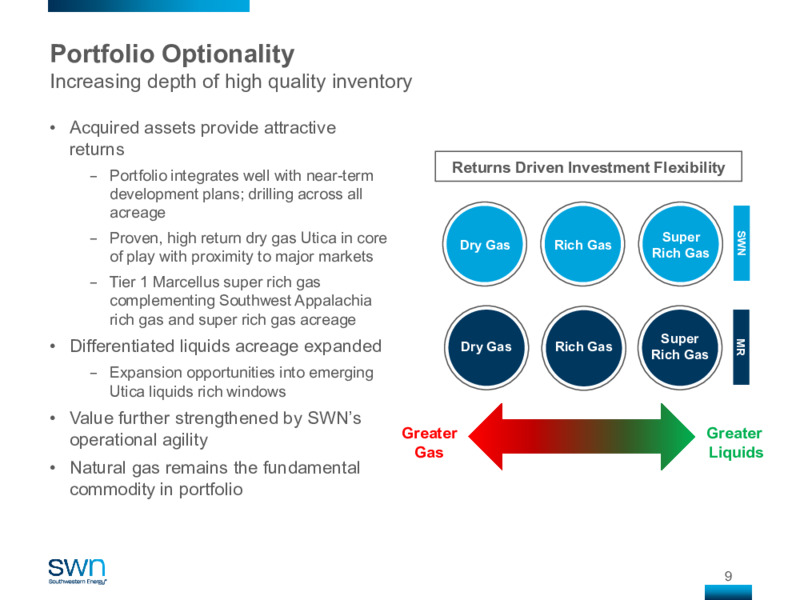 Portfolio Optionality
Increasing depth of high quality inventory

• Acquired assets provide attractive returns
– Portfolio integrates well with near-term development plans; drilling across all acreage
– Proven, high return dry gas Utica in core of play with proximity to major markets
– Tier 1 Marcellus super rich gas complementing Southwest Appalachia rich gas and super rich gas acreage
• Differentiated liquids acreage expanded
– Expansion opportunities into emerging Utica liquids rich windows
• Value further strengthened by SWN's operational agility
• Natural gas remains the fundamental commodity in portfolio

Returns Driven Investment Flexibility

Dry Gas
Rich Gas
Super Rich Gas
SWN

Dry Gas
Rich Gas
Super Rich Gas
MR

Greater Gas
Greater Liquids

swn
Southwestern Energy

9